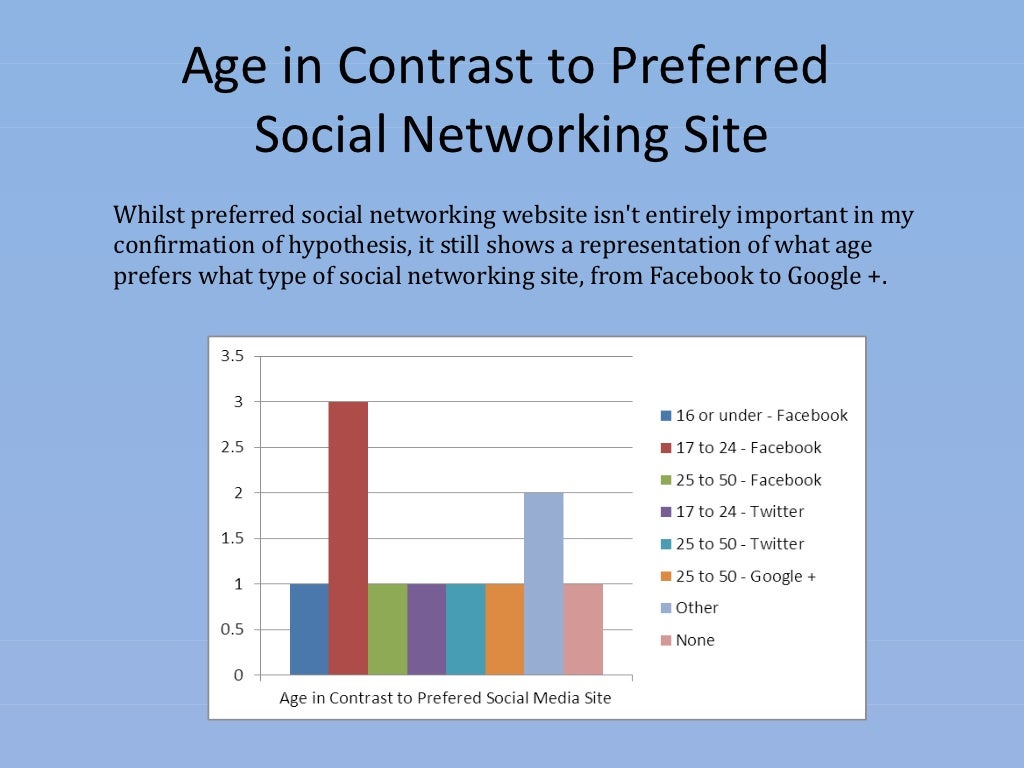 Age in Contrast to Preferred Social Networking Site

Whilst preferred social networking website isn't entirely important in my confirmation of hypothesis, it still shows a representation of what age prefers what type of social networking site, from Facebook to Google +.

3.5
3
2.5
2
1.5
1
0.5
0

Age in Contrast to Prefered Social Media Site

16 or under - Facebook
17 to 24 - Facebook
25 to 50 - Facebook
17 to 24 - Twitter
25 to 50 - Twitter
25 to 50 - Google +
Other
None